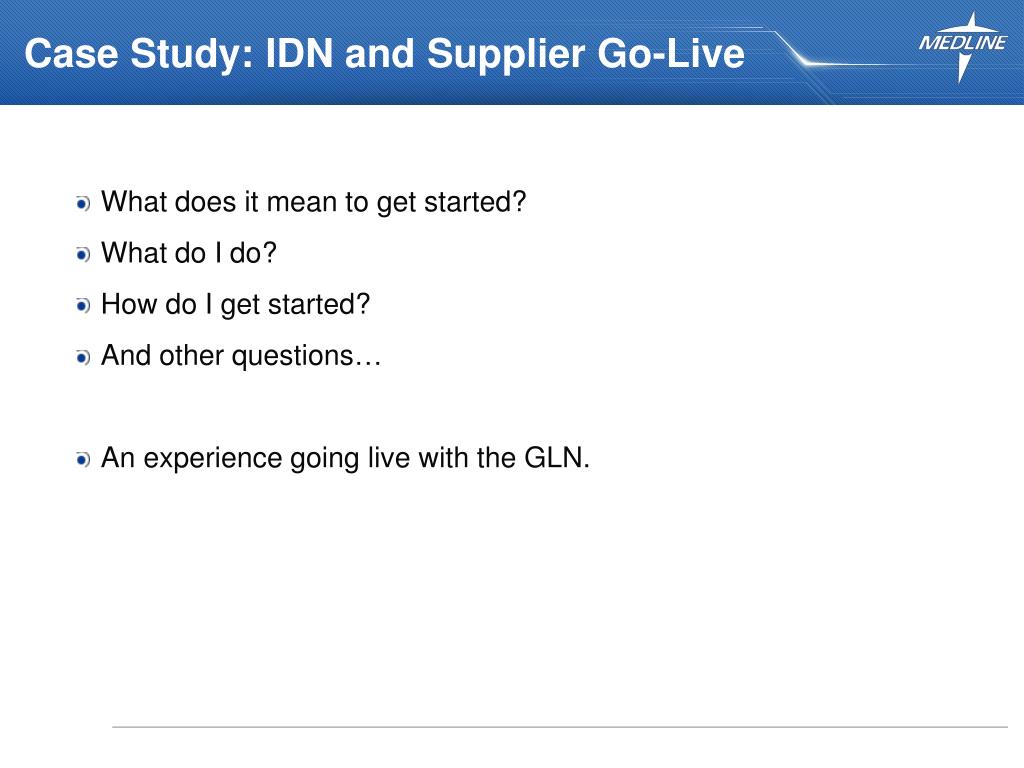 Case Study: IDN and Supplier Go-Live

MEDLINE

What does it mean to get started?

What do I do?

How do I get started?

And other questions…

An experience going live with the GLN.